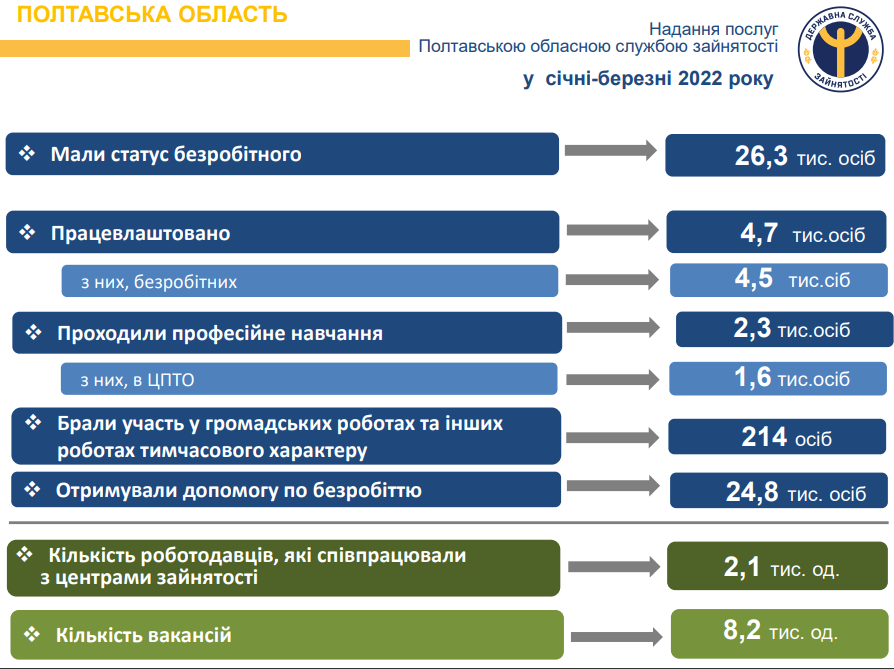 ПОЛТАВСЬКА ОБЛАСТЬ

Надання послуг
Полтавською обласною службою зайнятості

у січні-березні 2022 року

ДЕРЖАВНА СЛУЖБА ЗАЙНЯТОСТІ

❖ Мали статус безробітного

26,3 тис. осіб

❖ Працевлаштовано

4,7 тис.осіб

з них, безробітних

4,5 тис.сіб

❖ Проходили професійне навчання

2,3 тис.осіб

з них, в ЦПТО

1,6 тис.осіб

❖ Брали участь у громадських роботах та інших роботах тимчасового характеру

214 осіб

❖ Отримували допомогу по безробіттю

24,8 тис. осіб

❖ Кількість роботодавців, які співпрацювали з центрами зайнятості

2,1 тис. од.

❖ Кількість вакансій

8,2 тис. од.